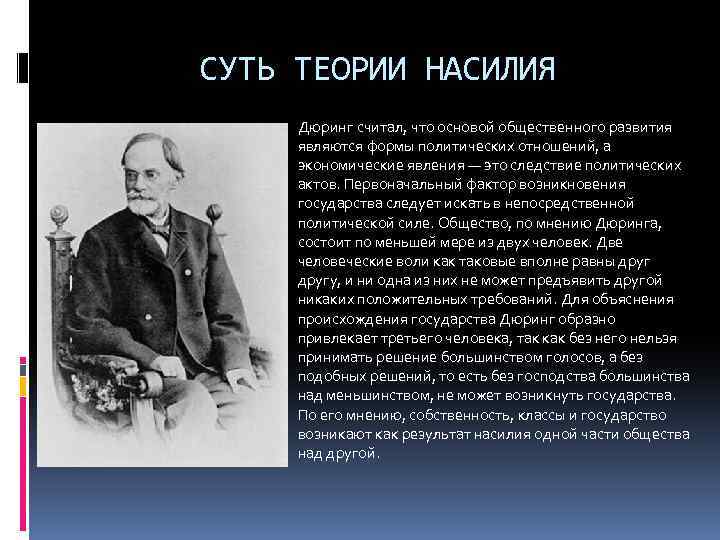 СУТЬ ТЕОРИИ НАСИЛИЯ

Дюринг считал, что основой общественного развития являются формы политических отношений, а экономические явления — это следствие политических актов. Первоначальный фактор возникновения государства следует искать в непосредственной политической силе. Общество, по мнению Дюринга, состоит по меньшей мере из двух человек. Две человеческие воли как таковые вполне равны друг другу, и ни одна из них не может предъявить другой никаких положительных требований. Для объяснения происхождения государства Дюринг образно привлекает третьего человека, так как без него нельзя принимать решение большинством голосов, а без подобных решений, то есть без господства большинства над меньшинством, не может возникнуть государства. По его мнению, собственность, классы и государство возникают как результат насилия одной части общества над другой.